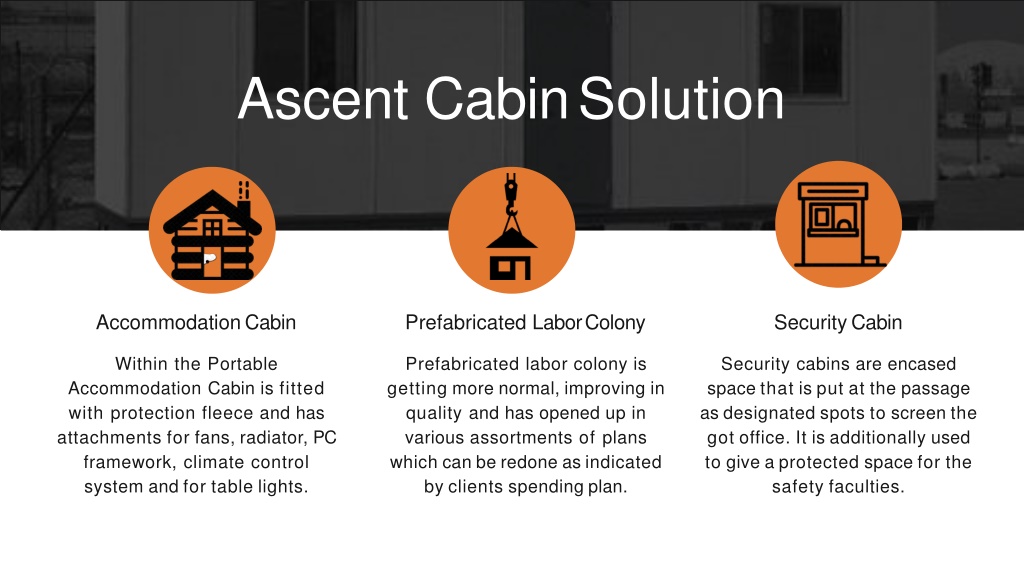 Ascent Cabin Solution

Accommodation Cabin

Within the Portable Accommodation Cabin is fitted with protection fleece and has attachments for fans, radiator, PC framework, climate control system and for table lights.

Prefabricated Labor Colony

Prefabricated labor colony is getting more normal, improving in quality and has opened up in various assortments of plans which can be redone as indicated by clients spending plan.

Security Cabin

Security cabins are encased space that is put at the passage as designated spots to screen the got office. It is additionally used to give a protected space for the safety faculties.